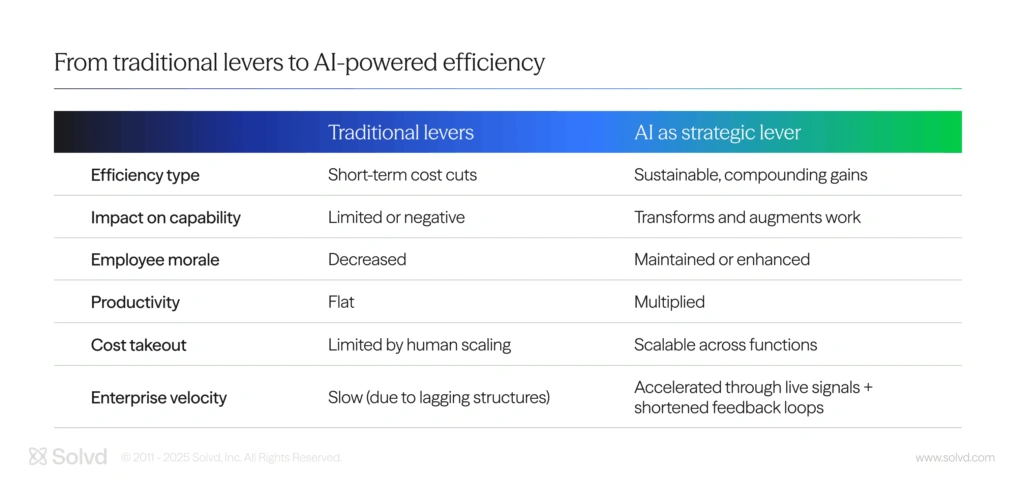 From traditional levers to AI-powered efficiency

| | Traditional levers | AI as strategic lever |
|---|---|---|
| Efficiency type | Short-term cost cuts | Sustainable, compounding gains |
| Impact on capability | Limited or negative | Transforms and augments work |
| Employee morale | Decreased | Maintained or enhanced |
| Productivity | Flat | Multiplied |
| Cost takeout | Limited by human scaling | Scalable across functions |
| Enterprise velocity | Slow (due to lagging structures) | Accelerated through live signals + shortened feedback loops |

Solvd © 2011 - 2025 Solvd, Inc. All Rights Reserved.

www.solvd.com